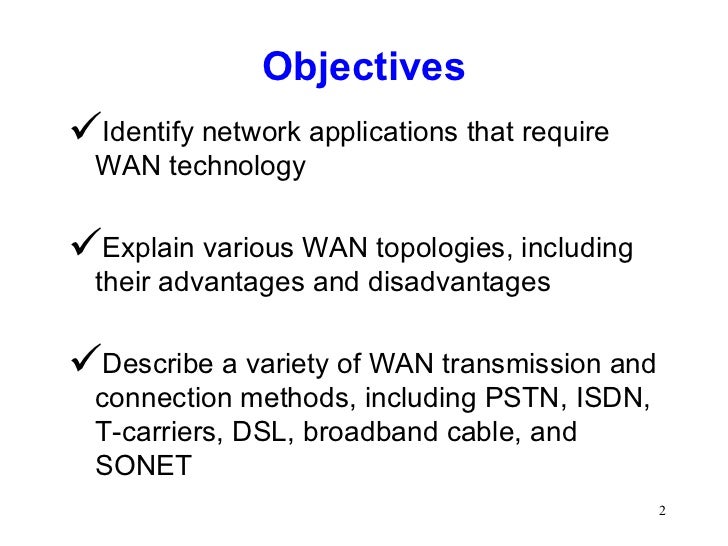 Objectives

✓Identify network applications that require WAN technology

✓Explain various WAN topologies, including their advantages and disadvantages

✓Describe a variety of WAN transmission and connection methods, including PSTN, ISDN, T-carriers, DSL, broadband cable, and SONET

2